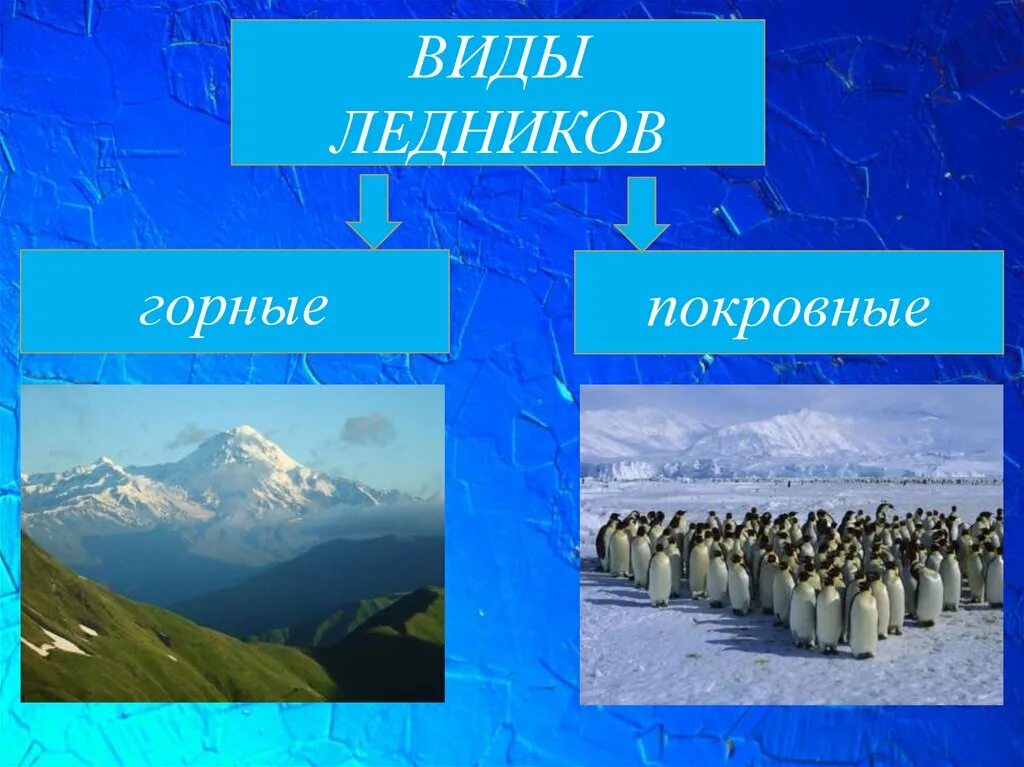 ВИДЫ ЛЕДНИКОВ

горные

покровные